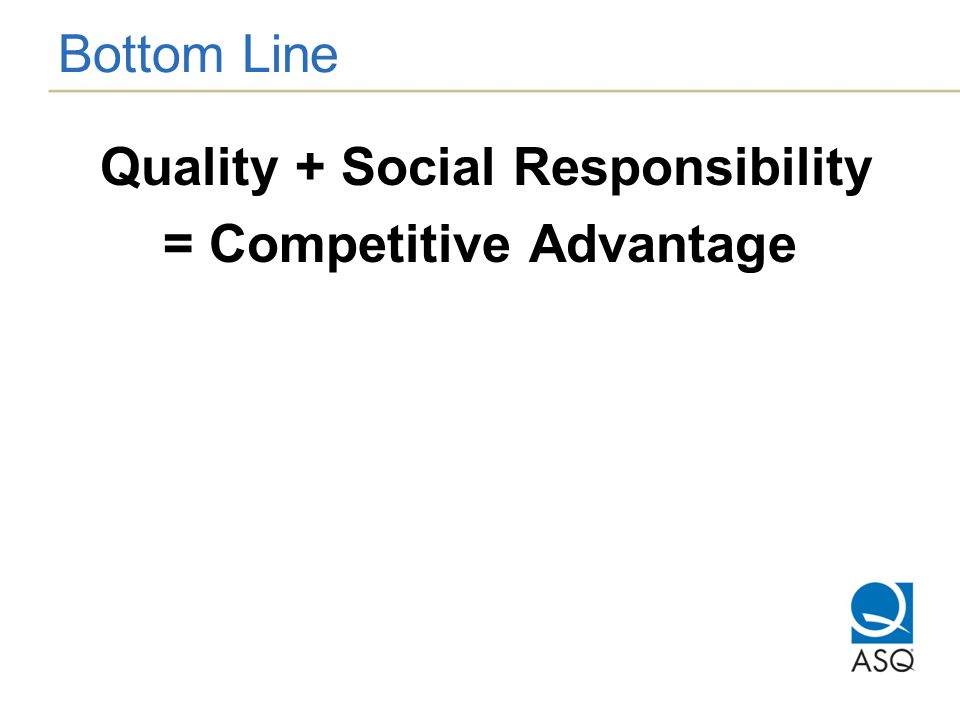 Bottom Line

Quality + Social Responsibility
= Competitive Advantage

ASQ